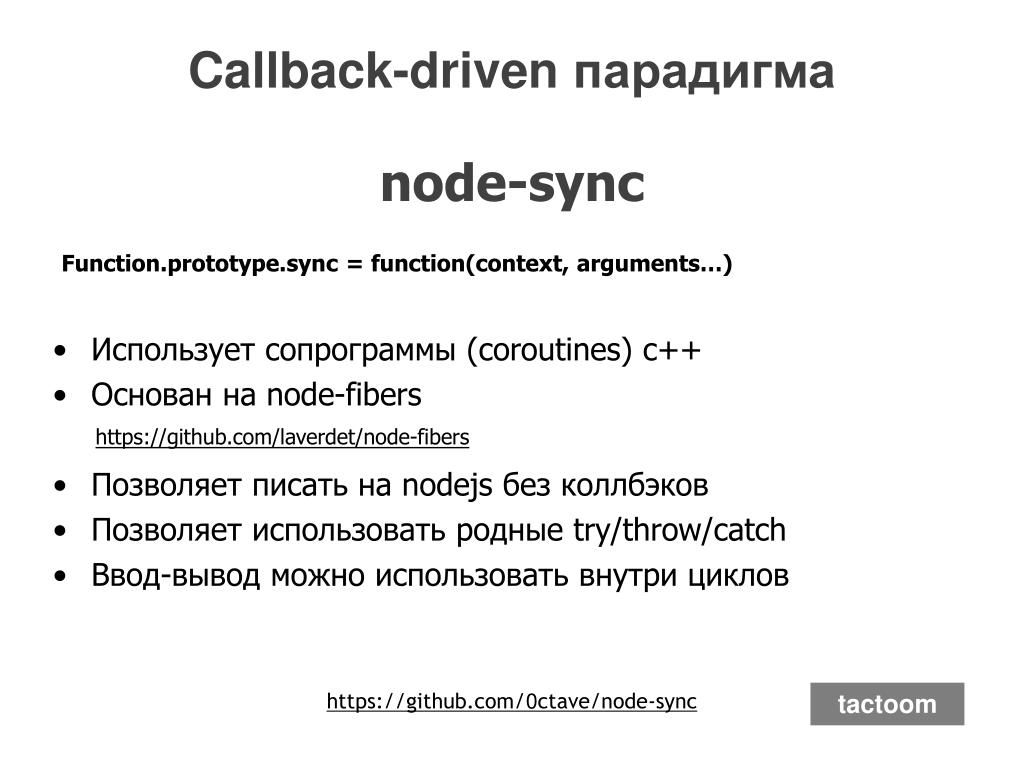 Callback-driven парадигма

node-sync

Function.prototype.sync = function(context, arguments…)

• Использует сопрограммы (coroutines) c++
• Основан на node-fibers
https://github.com/laverdet/node-fibers
• Позволяет писать на nodejs без коллбэков
• Позволяет использовать родные try/throw/catch
• Ввод-вывод можно использовать внутри циклов

https://github.com/0ctave/node-sync

tactoom